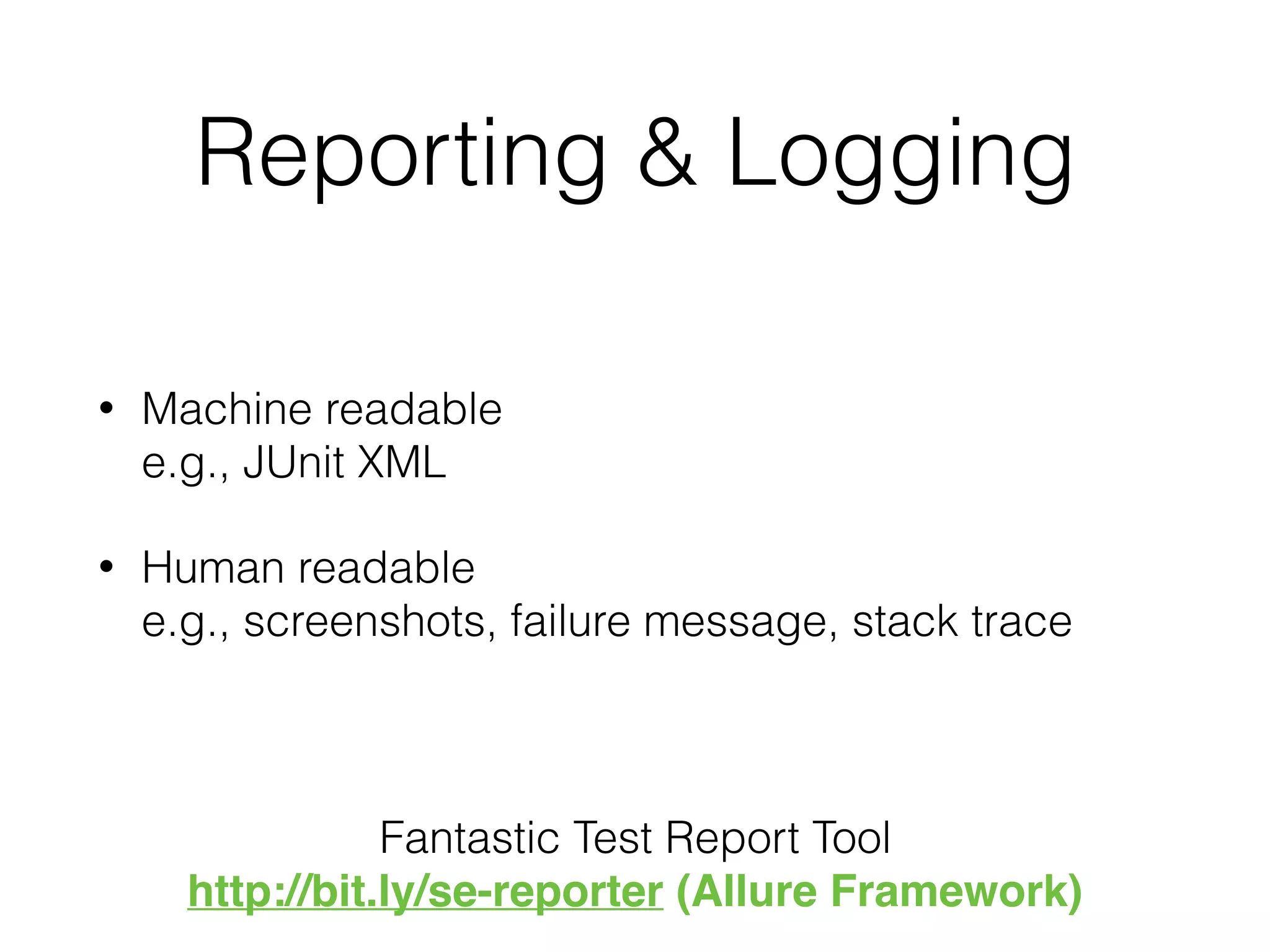 Reporting & Logging

• Machine readable
e.g., JUnit XML

• Human readable
e.g., screenshots, failure message, stack trace

Fantastic Test Report Tool
http://bit.ly/se-reporter (Allure Framework)